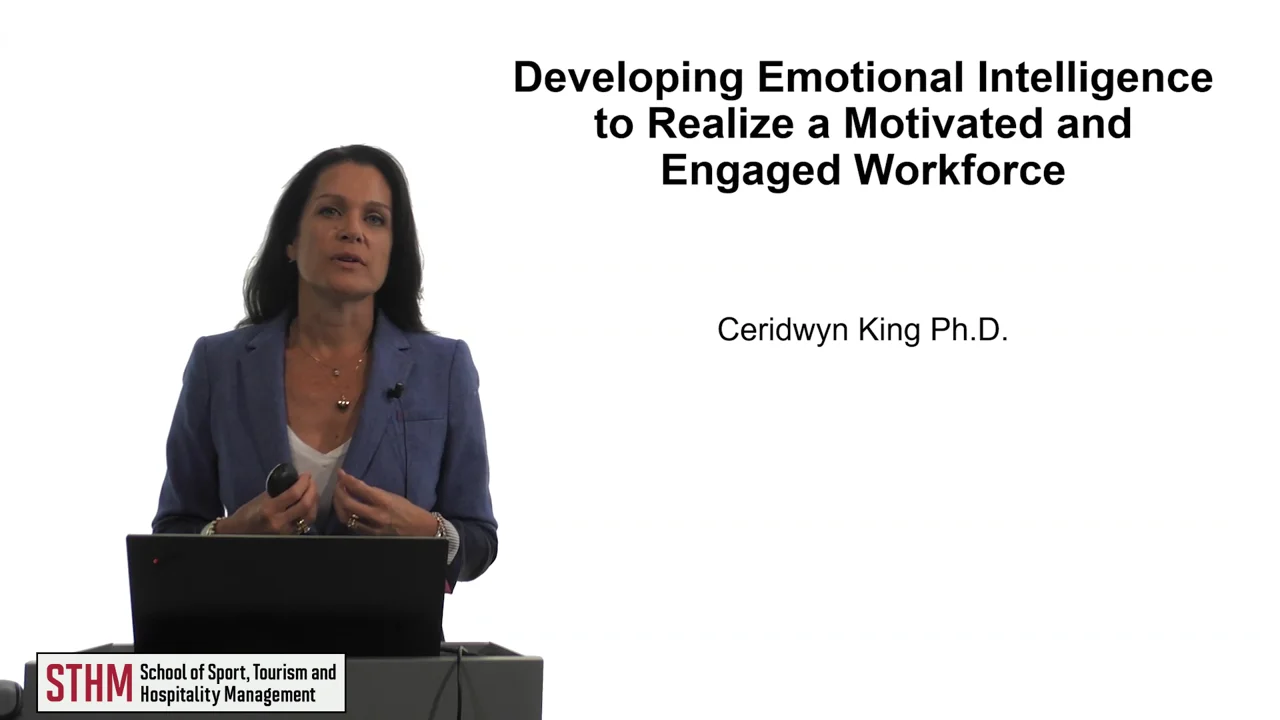 Developing Emotional Intelligence to Realize a Motivated and Engaged Workforce

Ceridwyn King Ph.D.

STHM School of Sport, Tourism and Hospitality Management